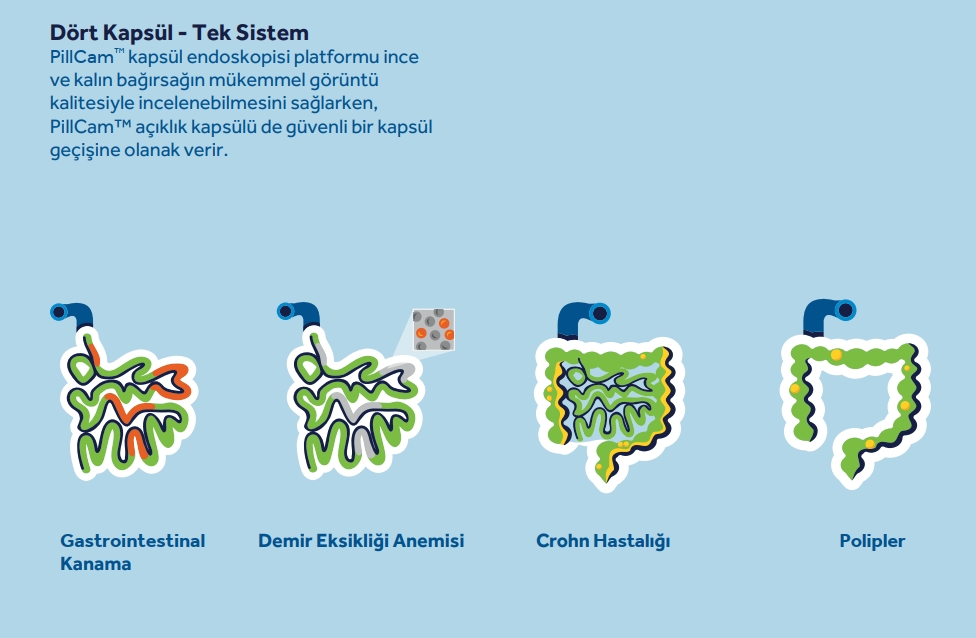 Dört Kapsül - Tek Sistem

PillCam™ kapsül endoskopisi platformu ince ve kalın bağırsağın mükemmel görüntü kalitesiyle incelenebilmesini sağlarken, PillCam™ açıklık kapsülü de güvenli bir kapsül geçişine olanak verir.

Gastrointestinal Kanama

Demir Eksikliği Anemisi

Crohn Hastalığı

Polipler